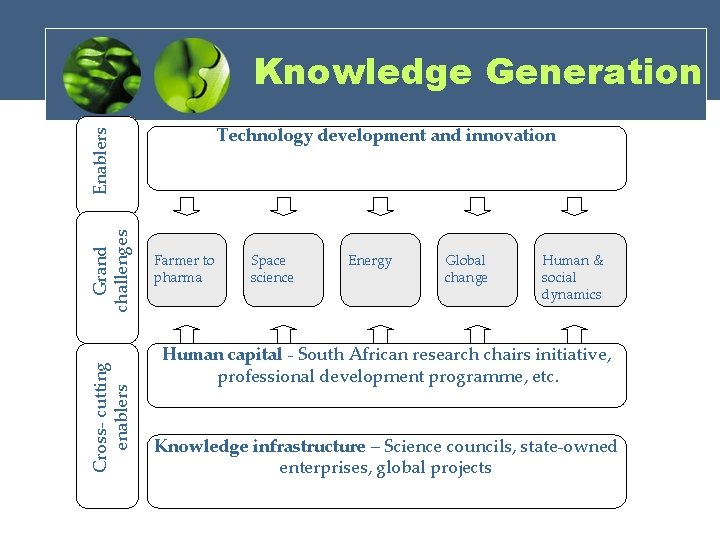 Knowledge Generation

Enablers

Technology development and innovation

Grand challenges

Farmer to pharma

Space science

Energy

Global change

Human & social dynamics

Cross- cutting enablers

Human capital - South African research chairs initiative, professional development programme, etc.

Knowledge infrastructure – Science councils, state-owned enterprises, global projects